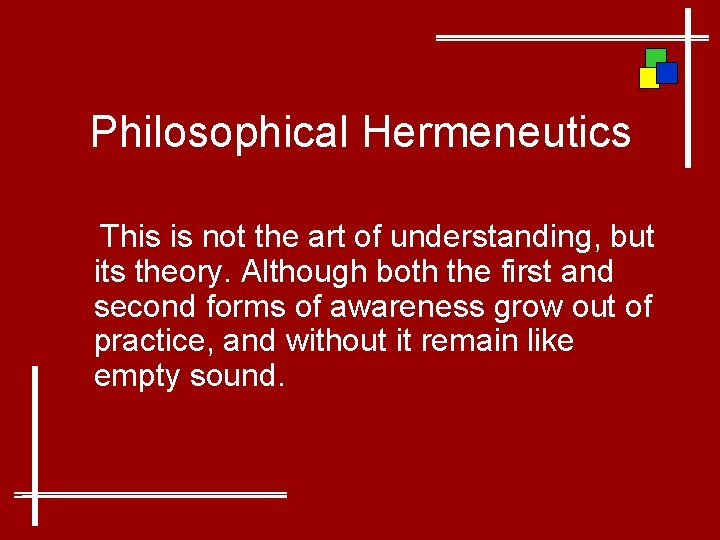 Philosophical Hermeneutics

This is not the art of understanding, but its theory. Although both the first and second forms of awareness grow out of practice, and without it remain like empty sound.